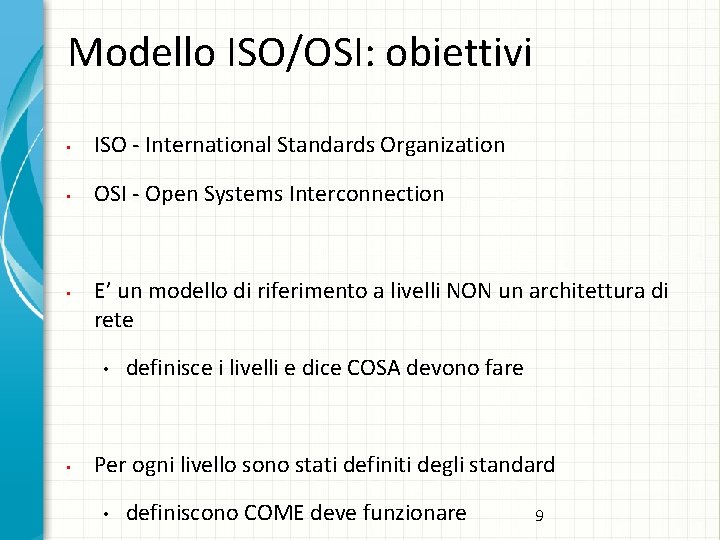 Modello ISO/OSI: obiettivi

- ISO - International Standards Organization
- OSI - Open Systems Interconnection

- E’ un modello di riferimento a livelli NON un architettura di rete
  - definisce i livelli e dice COSA devono fare

- Per ogni livello sono stati definiti degli standard
  - definiscono COME deve funzionare

9